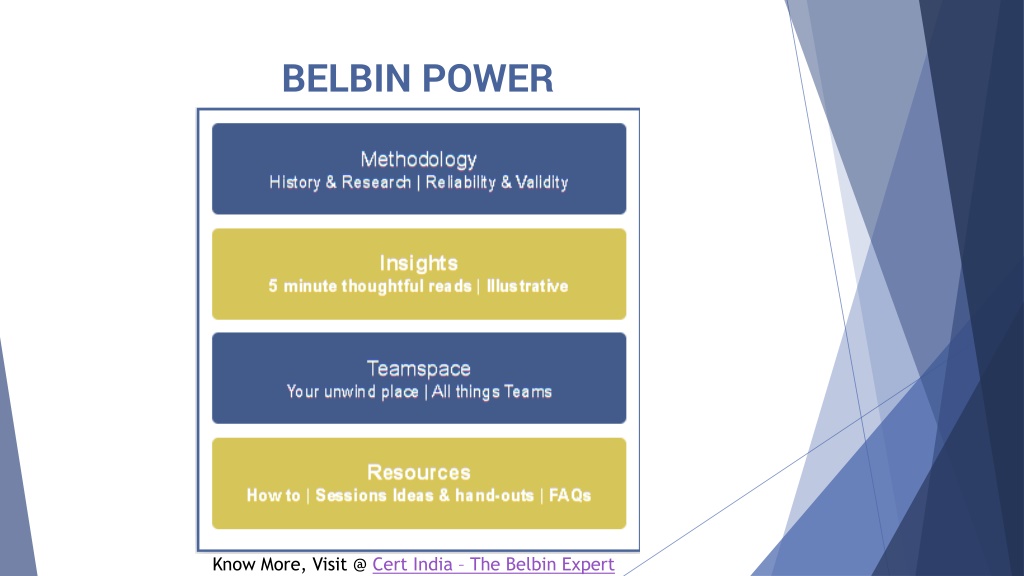 BELBIN POWER

Methodology
History & Research | Reliability & Validity

Insights
5 minute thoughtful reads | Illustrative

Teamspace
Your unwind place | All things Teams

Resources
How to | Sessions Ideas & hand-outs | FAQs

Know More, Visit @ Cert India – The Belbin Expert